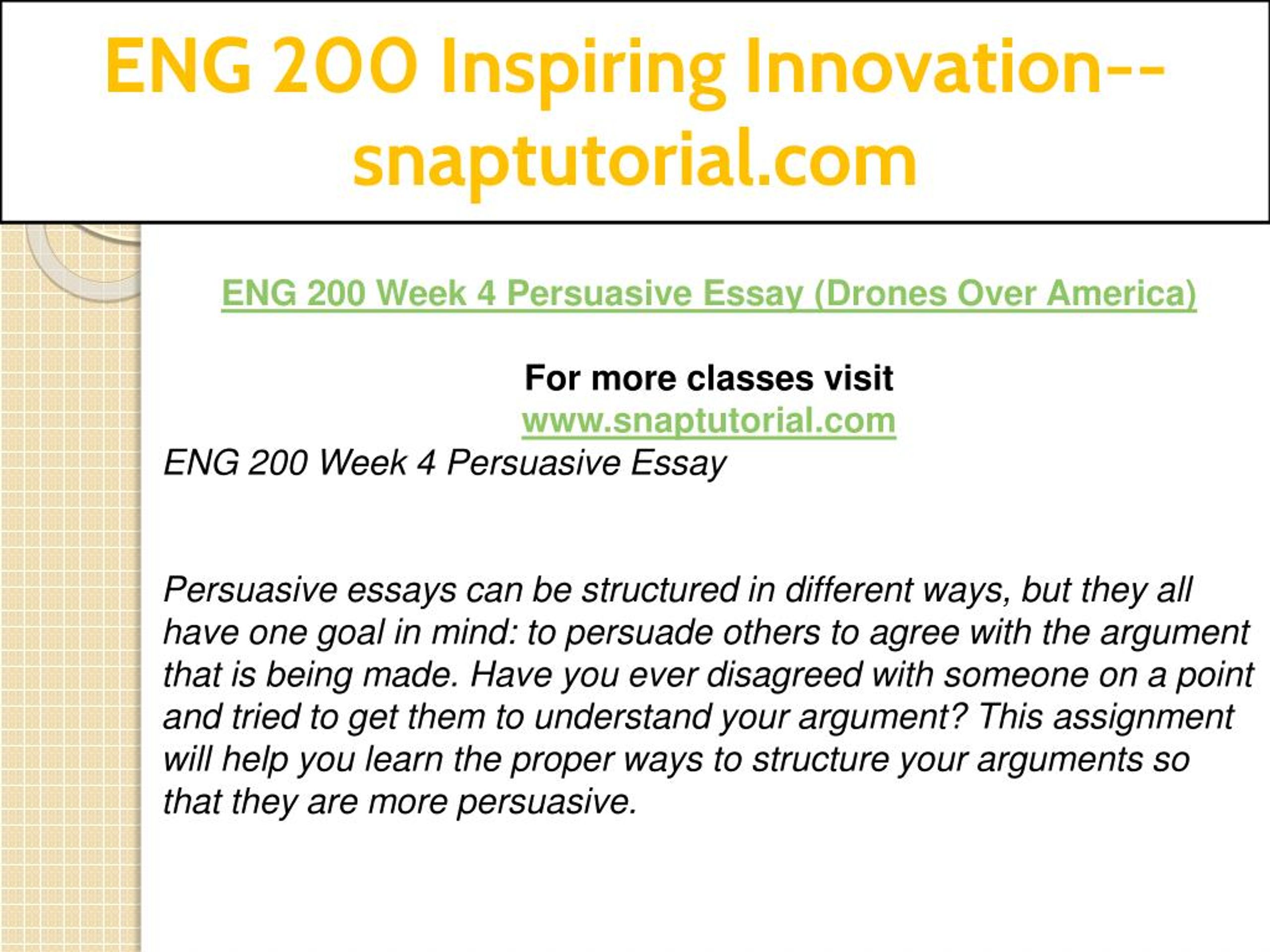 ENG 200 Inspiring Innovation--snaptutorial.com

ENG 200 Week 4 Persuasive Essay (Drones Over America)

For more classes visit
www.snaptutorial.com

ENG 200 Week 4 Persuasive Essay

Persuasive essays can be structured in different ways, but they all have one goal in mind: to persuade others to agree with the argument that is being made. Have you ever disagreed with someone on a point and tried to get them to understand your argument? This assignment will help you learn the proper ways to structure your arguments so that they are more persuasive.